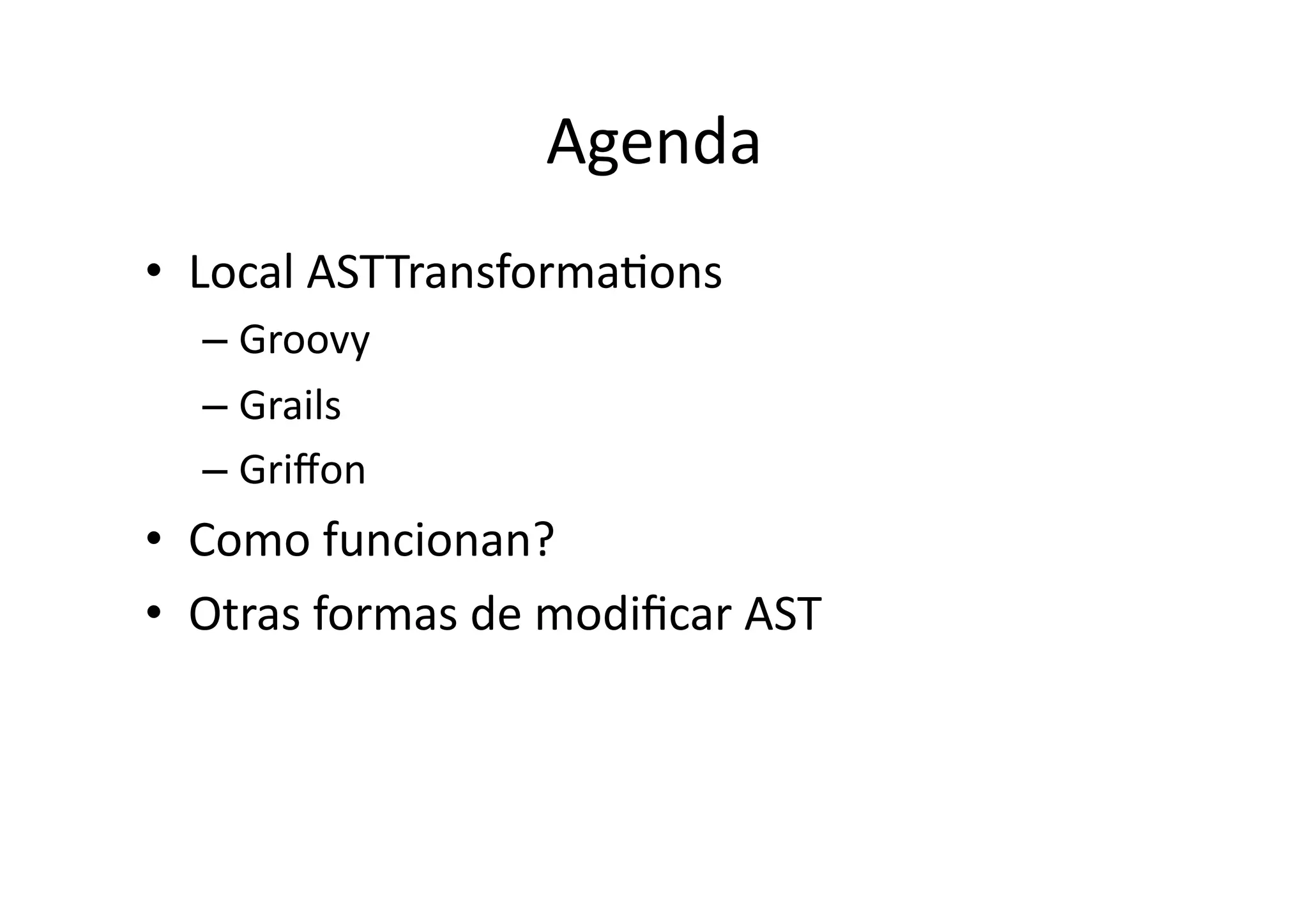 Agenda

• Local ASTTransformations
  – Groovy
  – Grails
  – Griffon
• Como funcionan?
• Otras formas de modificar AST